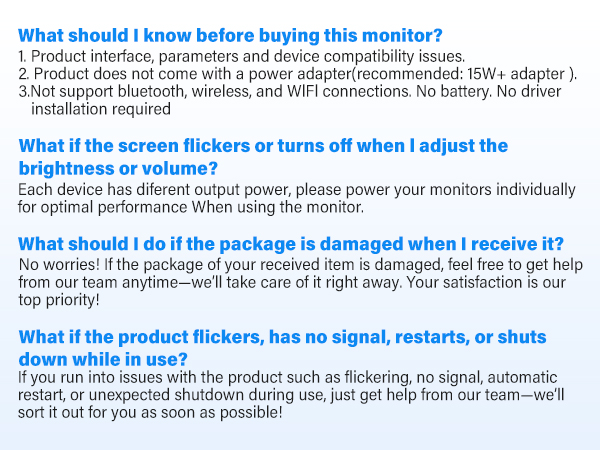 What should I know before buying this monitor?
1. Product interface, parameters and device compatibility issues.
2. Product does not come with a power adapter(recommended: 15W+ adapter ).
3.Not support bluetooth, wireless, and WIFI connections. No battery. No driver installation required

What if the screen flickers or turns off when I adjust the brightness or volume?
Each device has diferent output power, please power your monitors individually for optimal performance When using the monitor.

What should I do if the package is damaged when I receive it?
No worries! If the package of your received item is damaged, feel free to get help from our team anytime—we'll take care of it right away. Your satisfaction is our top priority!

What if the product flickers, has no signal, restarts, or shuts down while in use?
If you run into issues with the product such as flickering, no signal, automatic restart, or unexpected shutdown during use, just get help from our team—we'll sort it out for you as soon as possible!